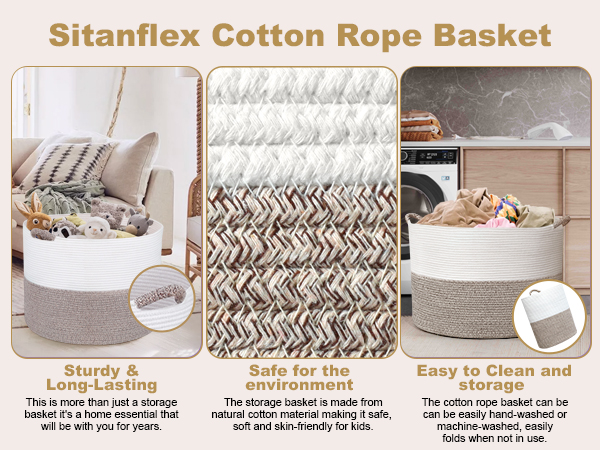 Sitanflex Cotton Rope Basket

Sturdy & Long-Lasting

This is more than just a storage basket it's a home essential that will be with you for years.

Safe for the environment

The storage basket is made from natural cotton material making it safe, soft and skin-friendly for kids.

Easy to Clean and storage

The cotton rope basket can be can be easily hand-washed or machine-washed, easily folds when not in use.